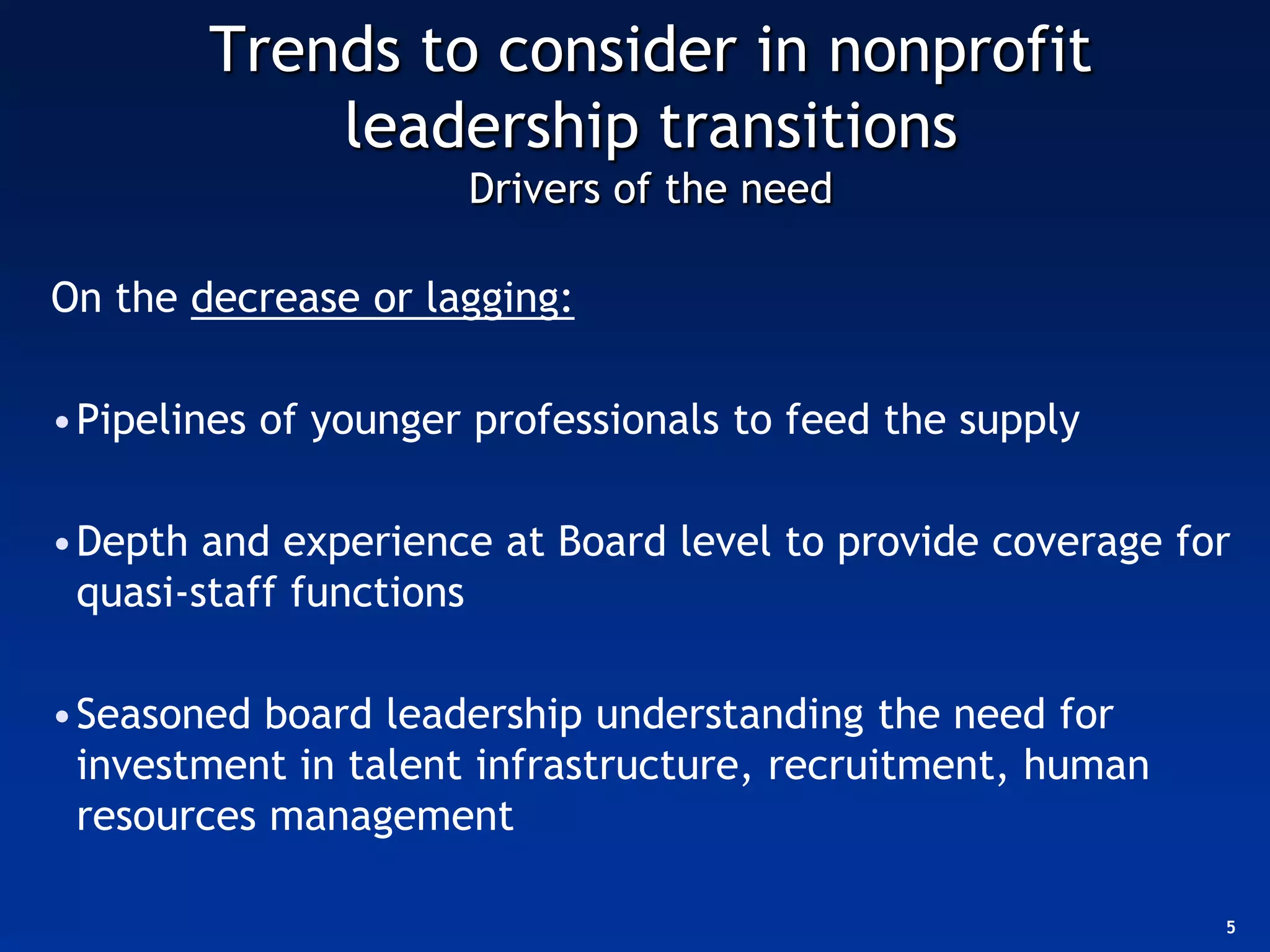 Trends to consider in nonprofit leadership transitions
Drivers of the need

On the decrease or lagging:

• Pipelines of younger professionals to feed the supply

• Depth and experience at Board level to provide coverage for quasi-staff functions

• Seasoned board leadership understanding the need for investment in talent infrastructure, recruitment, human resources management

5